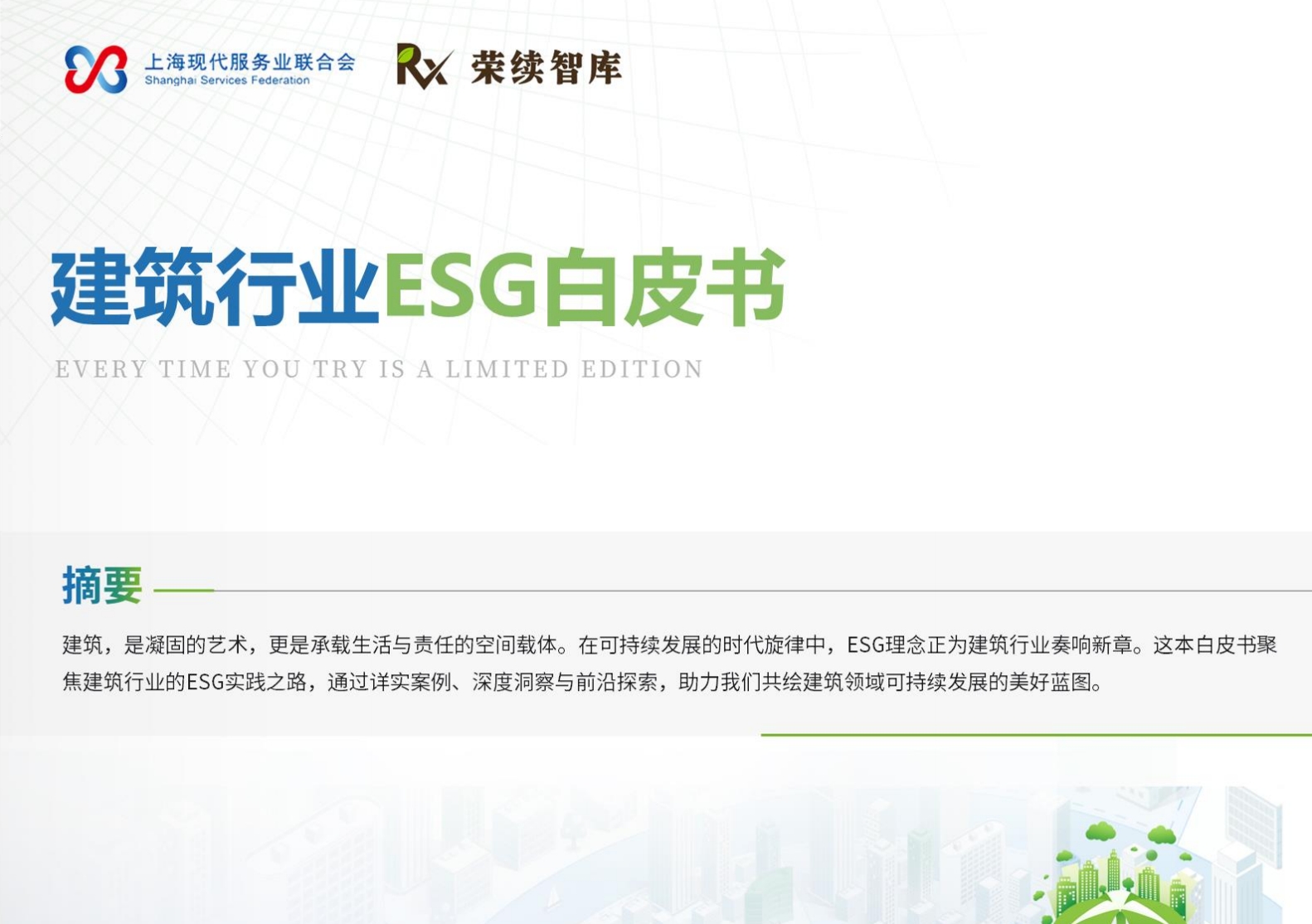 上海现代服务业联合会
Shanghai Services Federation

Rx 荣续智库

建筑行业ESG白皮书

EVERY TIME YOU TRY IS A LIMITED EDITION

摘要

建筑，是凝固的艺术，更是承载生活与责任的空间载体。在可持续发展的时代旋律中，ESG理念正为建筑行业奏响新章。这本白皮书聚焦建筑行业的ESG实践之路，通过详实案例、深度洞察与前沿探索，助力我们共绘建筑领域可持续发展的美好蓝图。